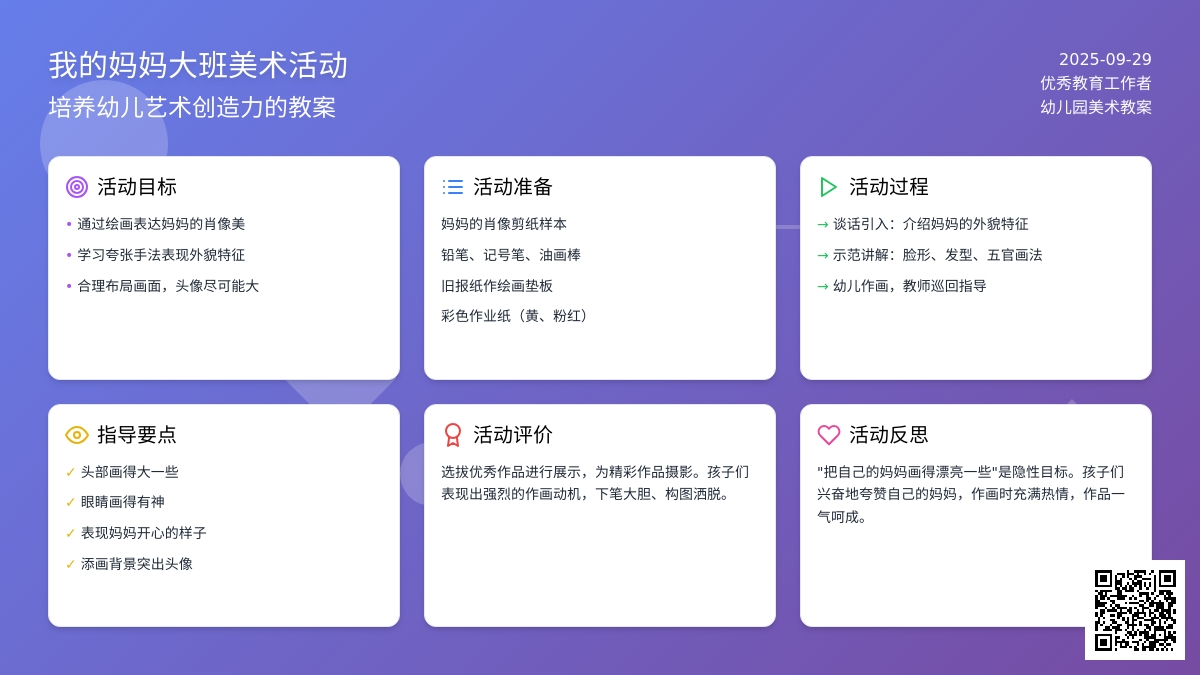 我的妈妈大班美术活动
培养幼儿艺术创造力的教案

2025-09-29
优秀教育工作者
幼儿园美术教案

活动目标
• 通过绘画表达妈妈的肖像美
• 学习夸张手法表现外貌特征
• 合理布局画面，头像尽可能大

活动准备
妈妈的肖像剪纸样本
铅笔、记号笔、油画棒
旧报纸作绘画垫板
彩色作业纸（黄、粉红）

活动过程
→ 谈话引入：介绍妈妈的外貌特征
→ 示范讲解：脸形、发型、五官画法
→ 幼儿作画，教师巡回指导

指导要点
✓ 头部画得大一些
✓ 眼睛画得有神
✓ 表现妈妈开心的样子
✓ 添画背景突出头像

活动评价
选拔优秀作品进行展示，为精彩作品摄影。孩子们表现出强烈的作画动机，下笔大胆、构图洒脱。

活动反思
"把自己的妈妈画得漂亮一些"是隐性目标。孩子们兴奋地夸赞自己的妈妈，作画时充满热情，作品一气呵成。